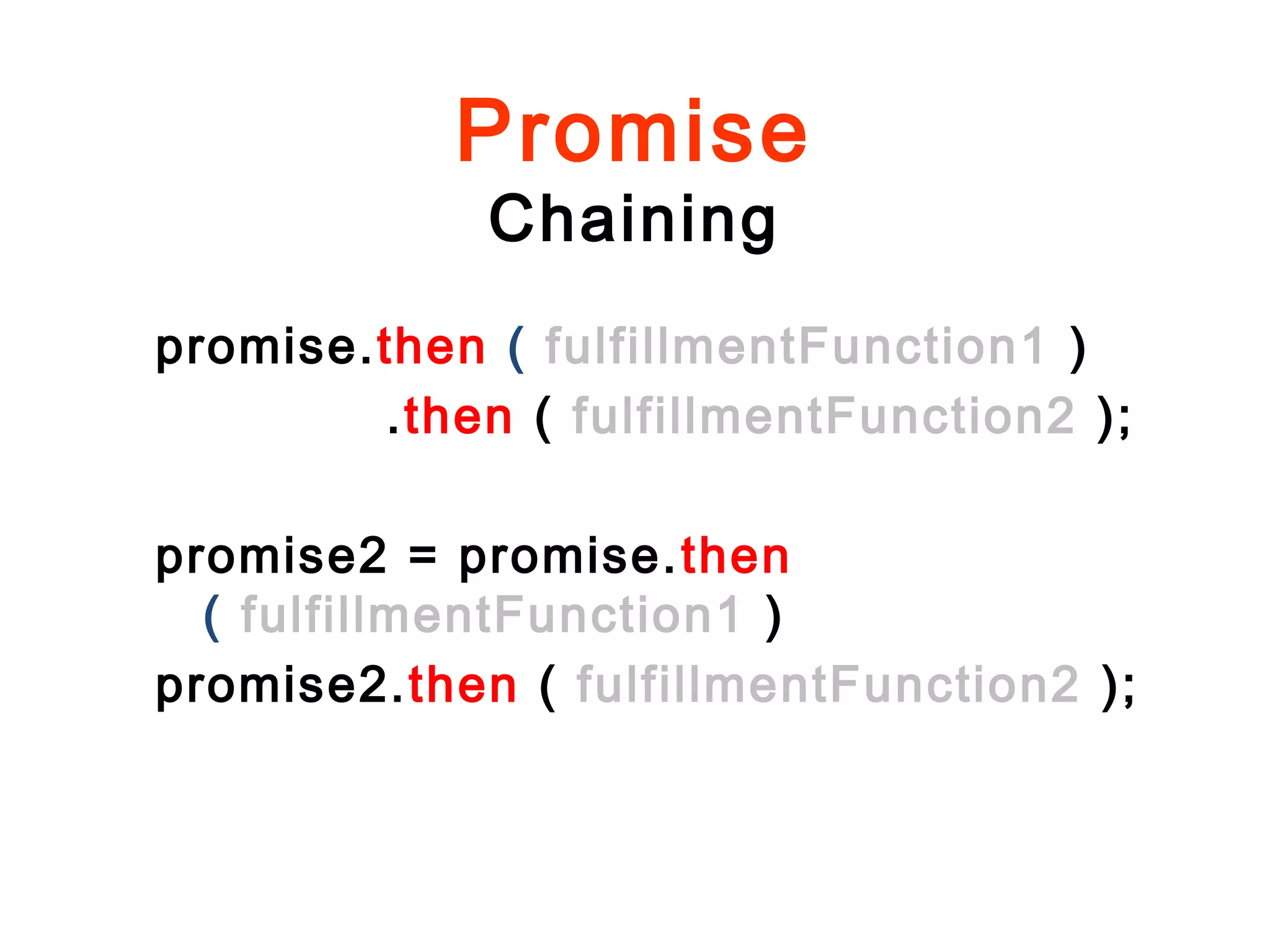 Promise
Chaining

promise.then ( fulfillmentFunction1 )
.then ( fulfillmentFunction2 );

promise2 = promise.then
( fulfillmentFunction1 )
promise2.then ( fulfillmentFunction2 );